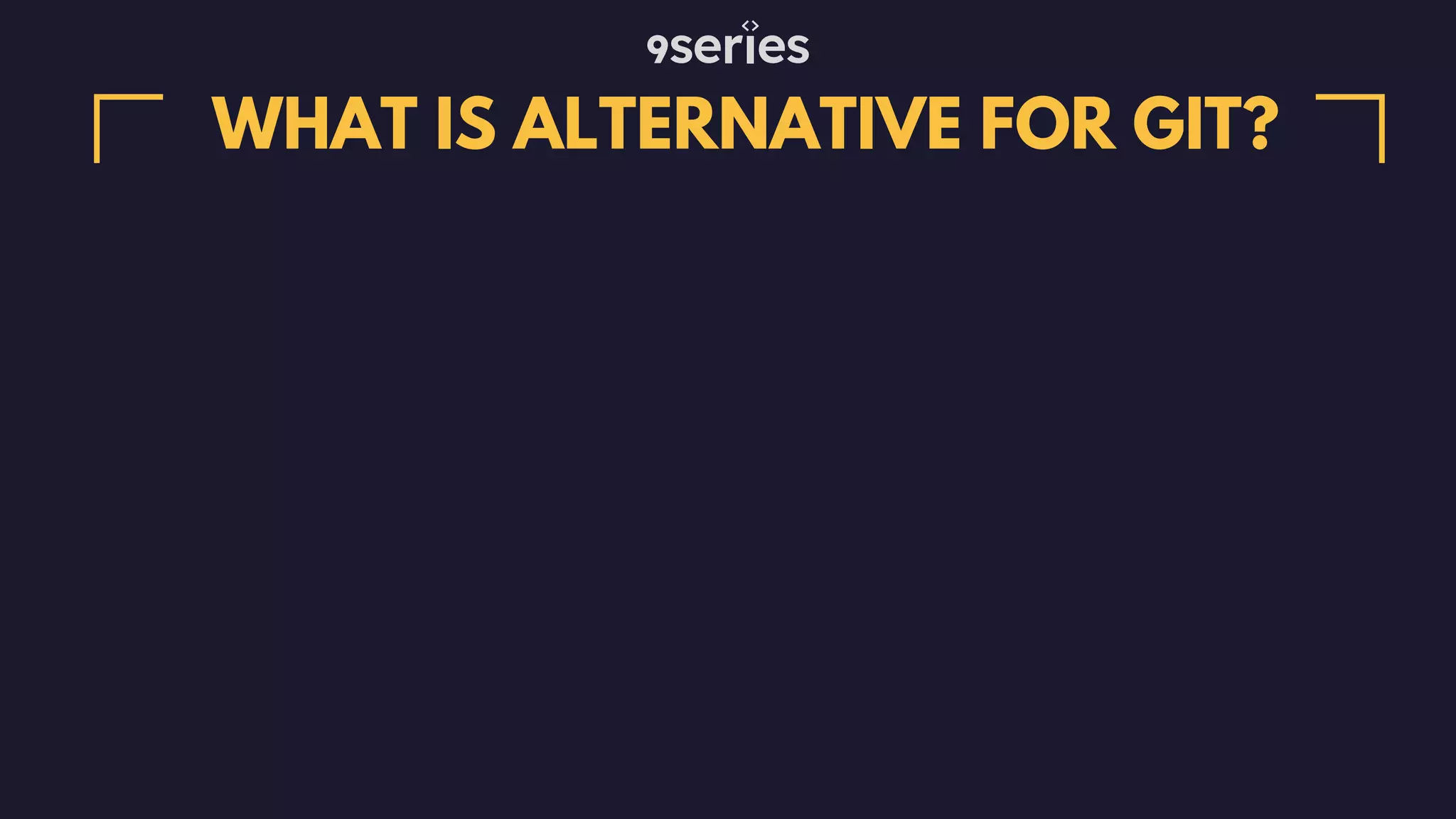 9series

WHAT IS ALTERNATIVE FOR GIT?